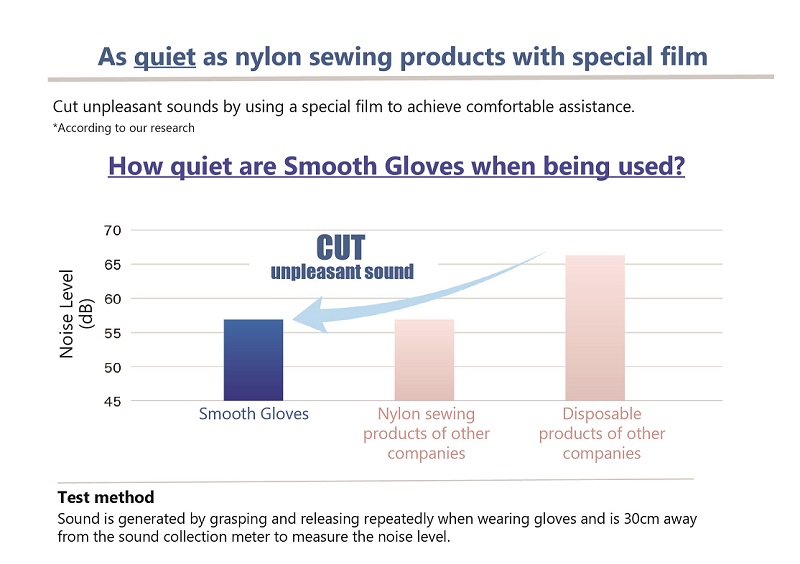 As quiet as nylon sewing products with special film

Cut unpleasant sounds by using a special film to achieve comfortable assistance.
*According to our research

How quiet are Smooth Gloves when being used?

Noise Level (dB)
70
65
60
55
50
45

CUT
unpleasant sound

Smooth Gloves
Nylon sewing products of other companies
Disposable products of other companies

Test method
Sound is generated by grasping and releasing repeatedly when wearing gloves and is 30cm away from the sound collection meter to measure the noise level.